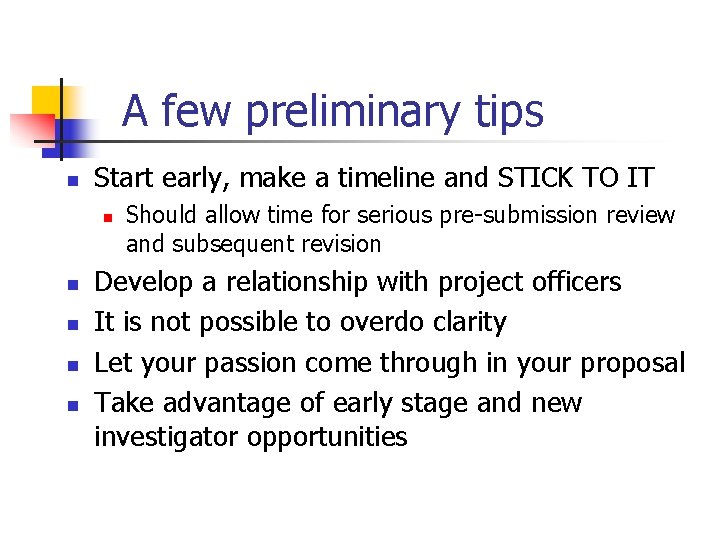 A few preliminary tips

- Start early, make a timeline and STICK TO IT
  - Should allow time for serious pre-submission review and subsequent revision
- Develop a relationship with project officers
- It is not possible to overdo clarity
- Let your passion come through in your proposal
- Take advantage of early stage and new investigator opportunities